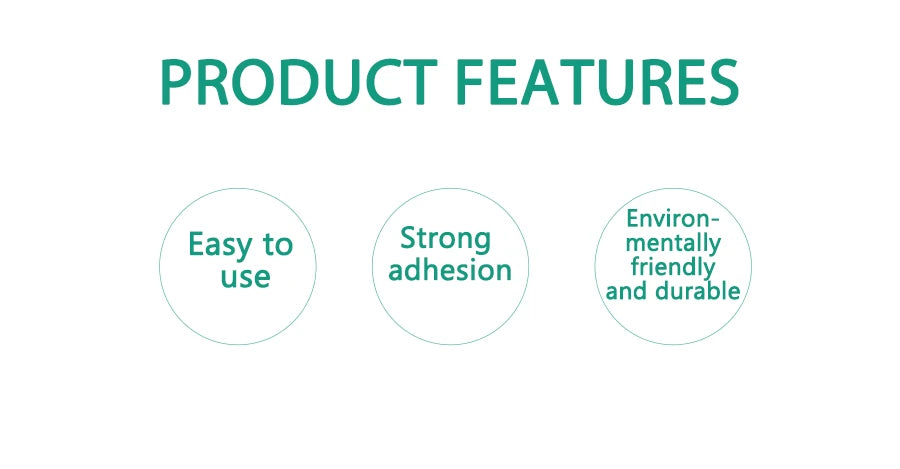 PRODUCT FEATURES

Easy to use

Strong adhesion

Environmentally friendly and durable